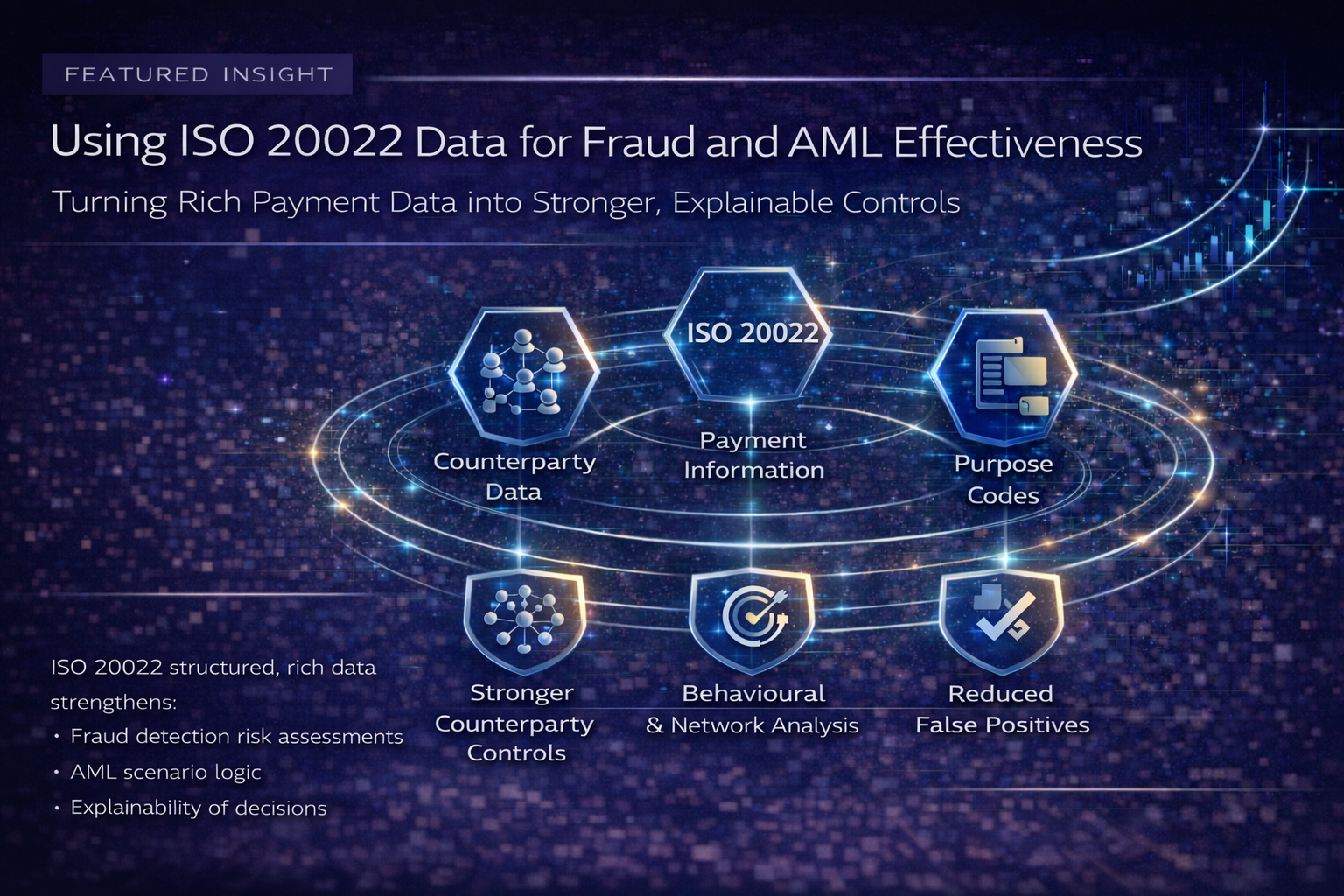 FEATURED INSIGHT

Using ISO 20022 Data for Fraud and AML Effectiveness

Turning Rich Payment Data into Stronger, Explainable Controls

ISO 20022

Counterparty Data

Payment Information

Purpose Codes

Stronger Counterparty Controls

Behavioural & Network Analysis

Reduced False Positives

ISO 20022 structured, rich data strengthens:

• Fraud detection risk assessments
• AML scenario logic
• Explainability of decisions